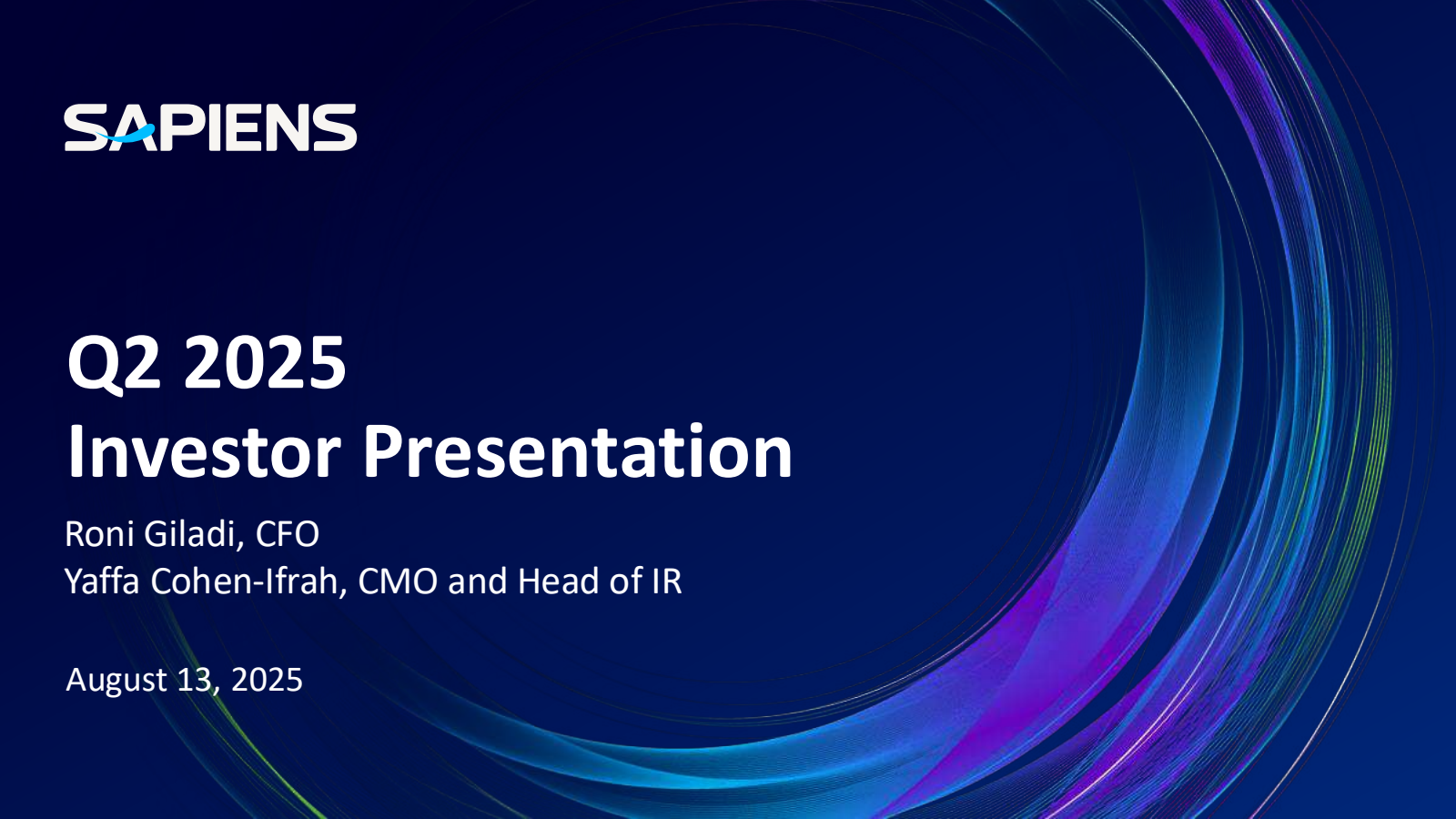 SAPIENS

Q2 2025
Investor Presentation

Roni Giladi, CFO
Yaffa Cohen-Ifrah, CMO and Head of IR

August 13, 2025